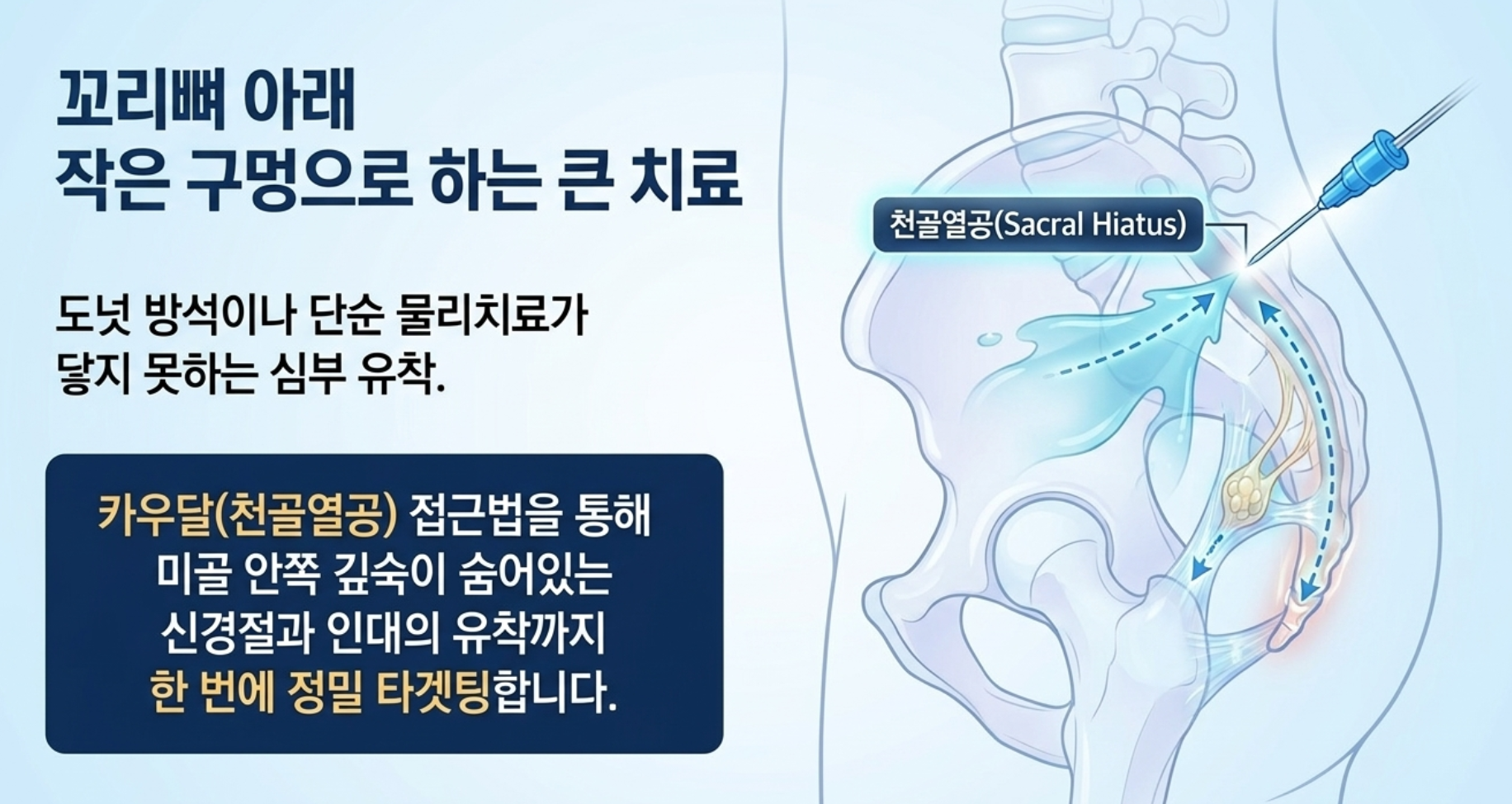 꼬리뼈 아래
작은 구멍으로 하는 큰 치료

도넛 방석이나 단순 물리치료가
닿지 못하는 심부 유착.

카우달(천골열공) 접근법을 통해
미골 안쪽 깊숙이 숨어있는
신경절과 인대의 유착까지
한 번에 정밀 타겟팅합니다.

천골열공(Sacral Hiatus)